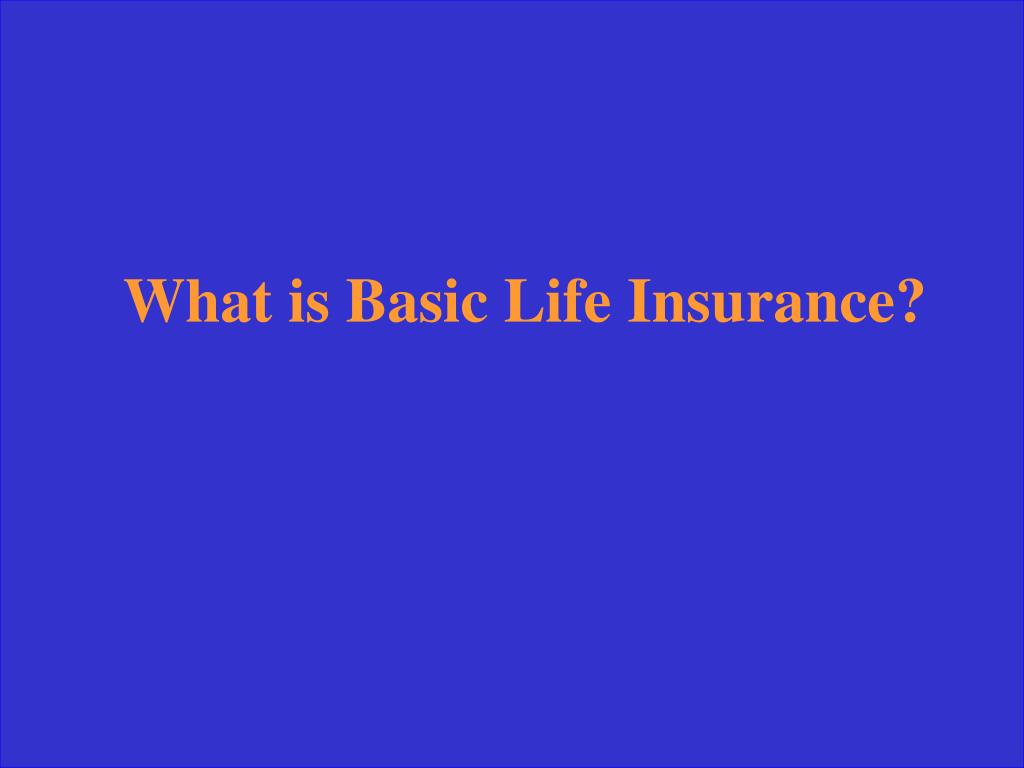 What is Basic Life Insurance?